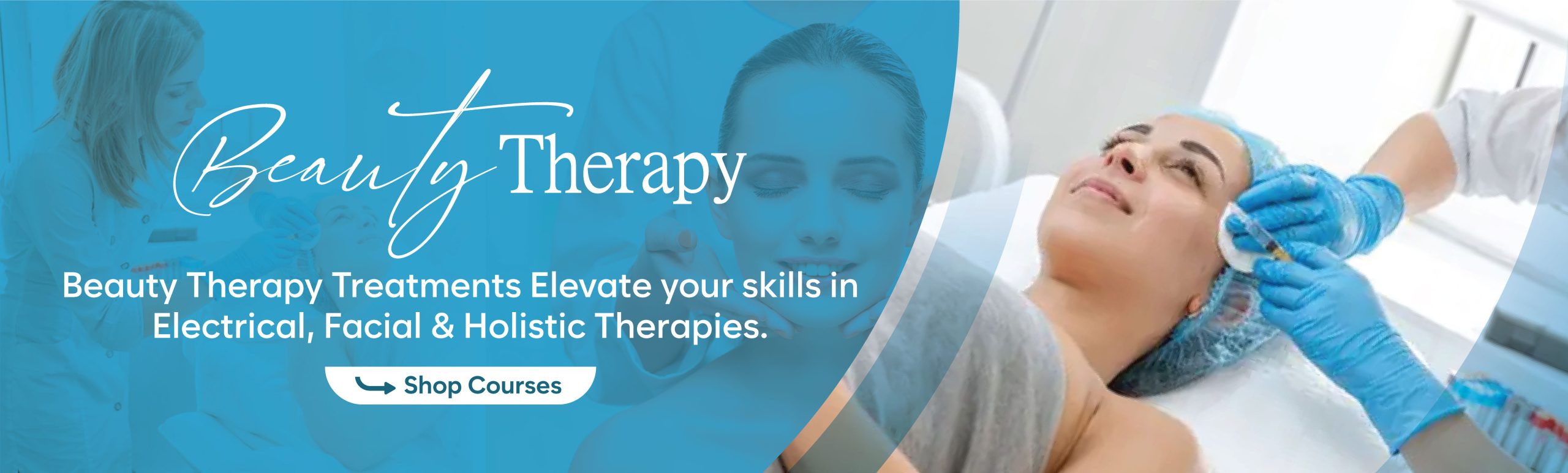 Beauty Therapy

Beauty Therapy Treatments Elevate your skills in Electrical, Facial & Holistic Therapies.

Shop Courses